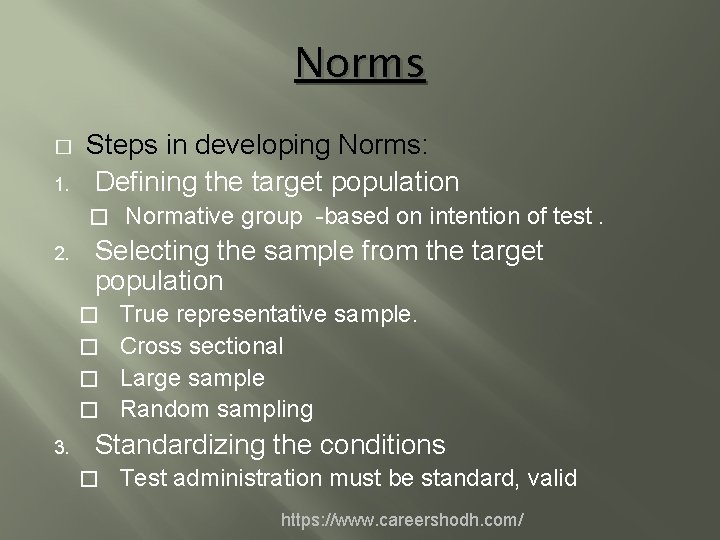 Norms

□ Steps in developing Norms:

1. Defining the target population
□ Normative group -based on intention of test .

2. Selecting the sample from the target population
□ True representative sample.
□ Cross sectional
□ Large sample
□ Random sampling

3. Standardizing the conditions
□ Test administration must be standard, valid

https://www.careershodh.com/